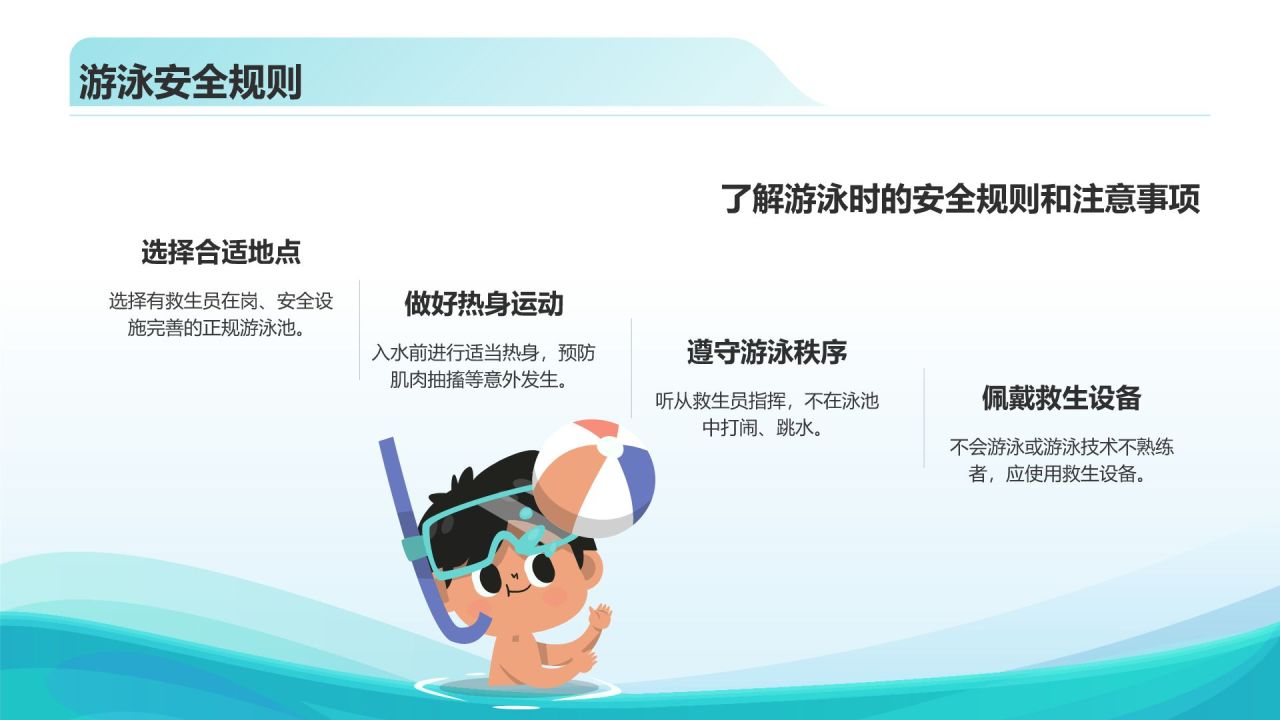 游泳安全规则

了解游泳时的安全规则和注意事项

选择合适地点

选择有救生员在岗、安全设施完善的正规游泳池。

做好热身运动

入水前进行适当热身，预防肌肉抽搐等意外发生。

遵守游泳秩序

听从救生员指挥，不在泳池中打闹、跳水。

佩戴救生设备

不会游泳或游泳技术不熟练者，应使用救生设备。